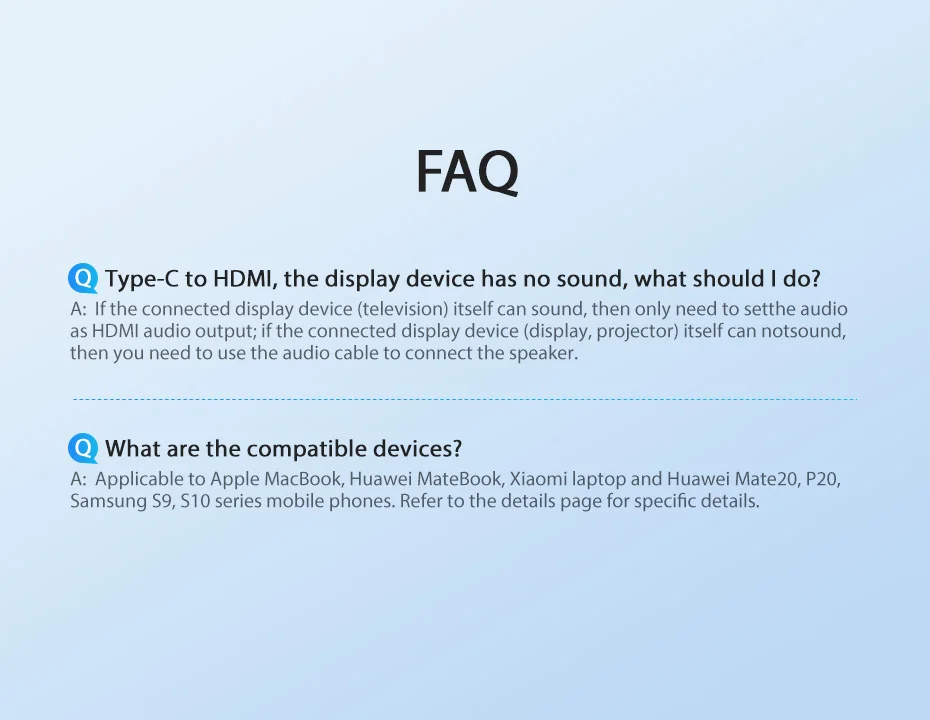 FAQ

Q Type-C to HDMI, the display device has no sound, what should I do?
A: If the connected display device (television) itself can sound, then only need to setthe audio as HDMI audio output; if the connected display device (display, projector) itself can notsound, then you need to use the audio cable to connect the speaker.

Q What are the compatible devices?
A: Applicable to Apple MacBook, Huawei MateBook, Xiaomi laptop and Huawei Mate20, P20, Samsung S9, S10 series mobile phones. Refer to the details page for specific details.